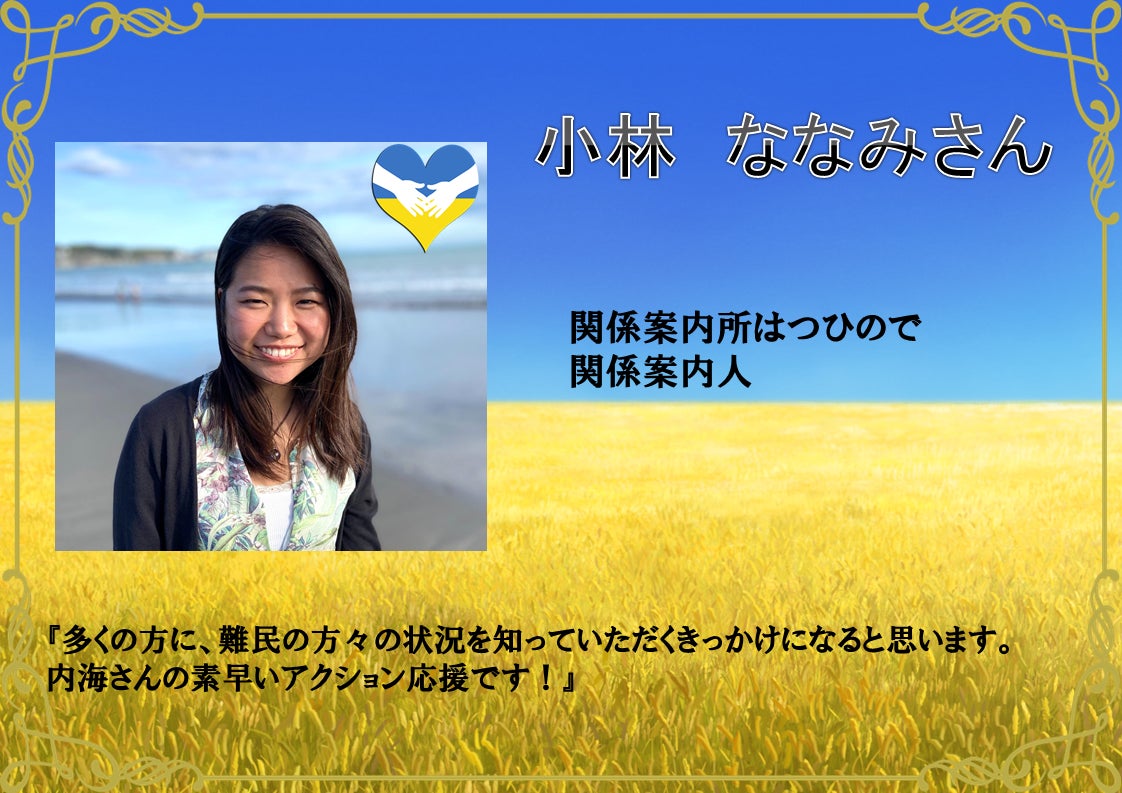 小林　ななみさん

関係案内所はつひので
関係案内人

『多くの方に、難民の方々の状況を知っていただくきっかけになると思います。
内海さんの素早いアクション応援です！』